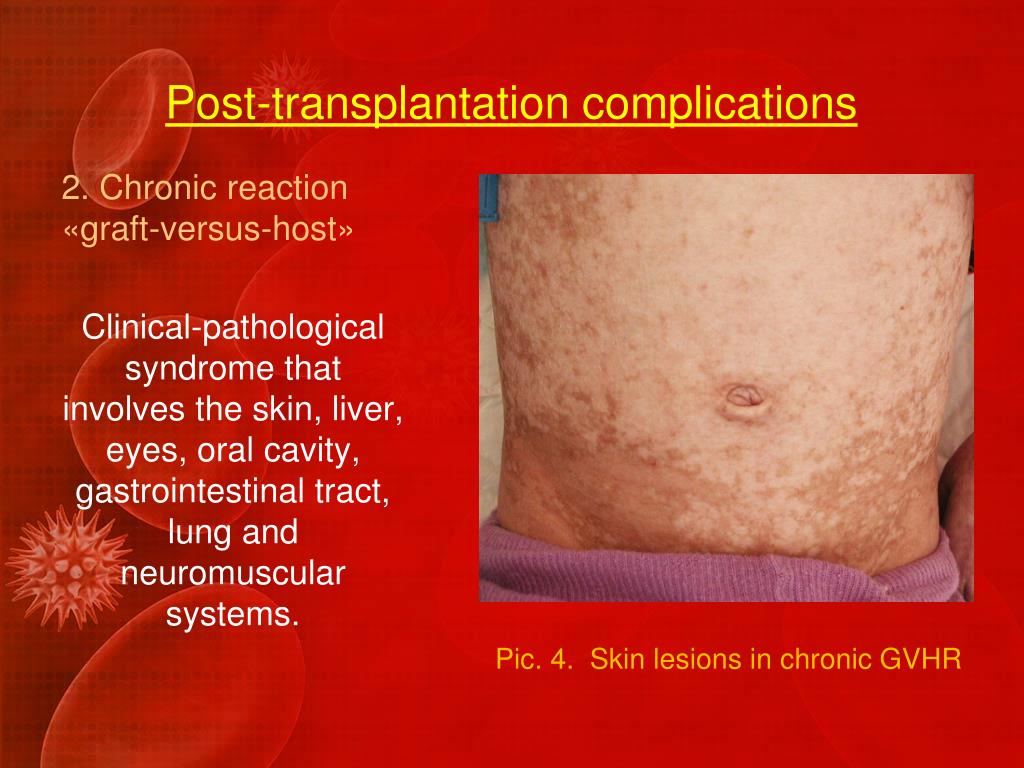 Post-transplantation complications

2. Chronic reaction «graft-versus-host»

Clinical-pathological syndrome that involves the skin, liver, eyes, oral cavity, gastrointestinal tract, lung and neuromuscular systems.

Pic. 4. Skin lesions in chronic GVHR